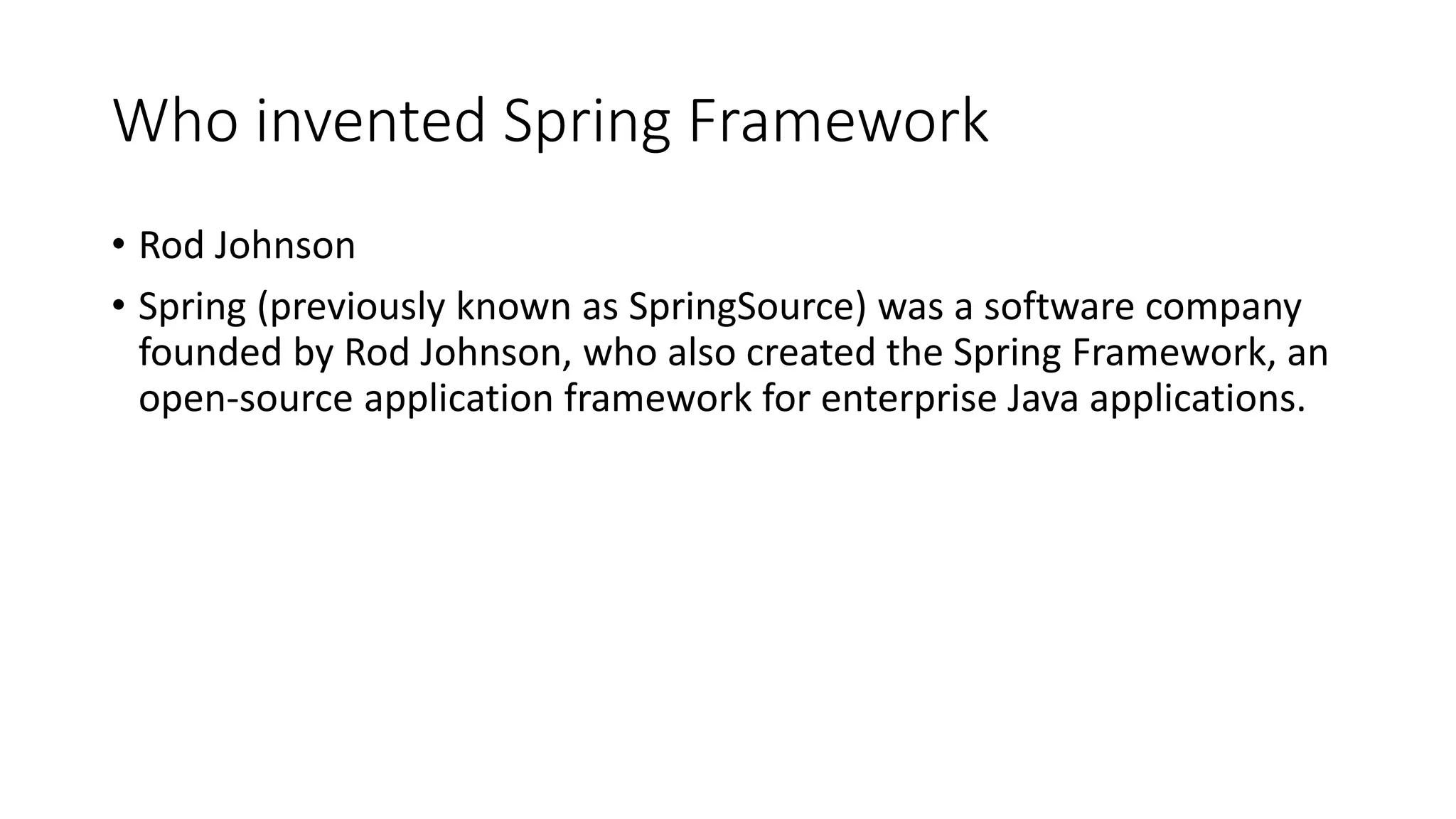 Who invented Spring Framework

• Rod Johnson

• Spring (previously known as SpringSource) was a software company founded by Rod Johnson, who also created the Spring Framework, an open-source application framework for enterprise Java applications.